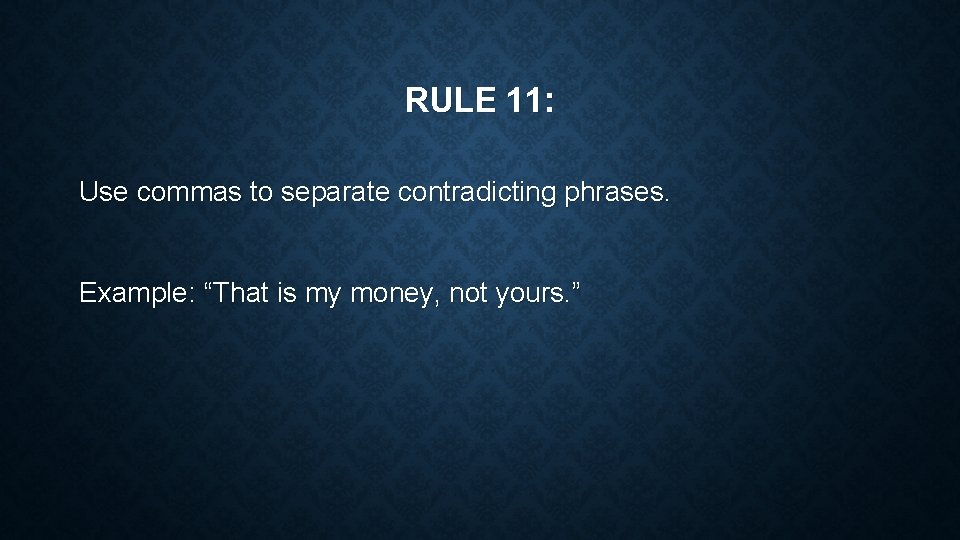 RULE 11:

Use commas to separate contradicting phrases.

Example: “That is my money, not yours.”